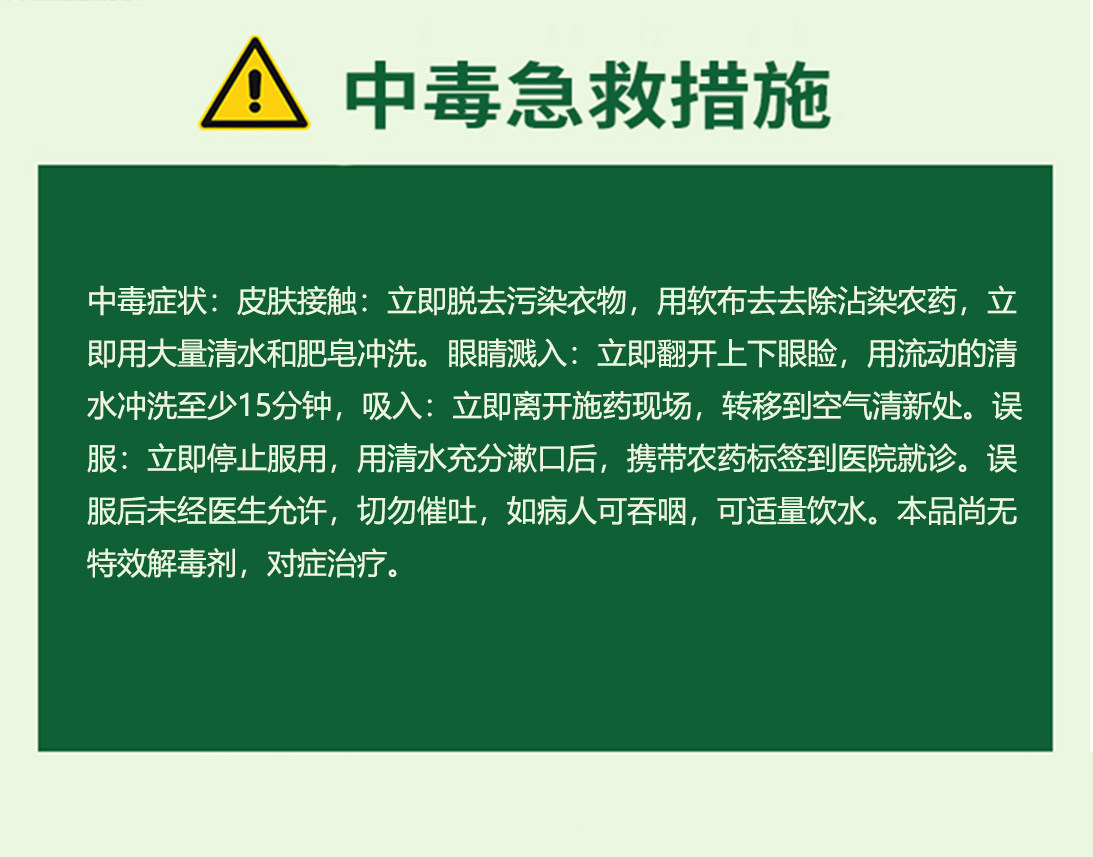 中毒急救措施

中毒症状：皮肤接触：立即脱去污染衣物，用软布去去除沾染农药，立即用大量清水和肥皂冲洗。眼睛溅入：立即翻开上下眼睑，用流动的清水冲洗至少15分钟，吸入：立即离开施药现场，转移到空气清新处。误服：立即停止服用，用清水充分漱口后，携带农药标签到医院就诊。误服后未经医生允许，切勿催吐，如病人可吞咽，可适量饮水。本品尚无特效解毒剂，对症治疗。